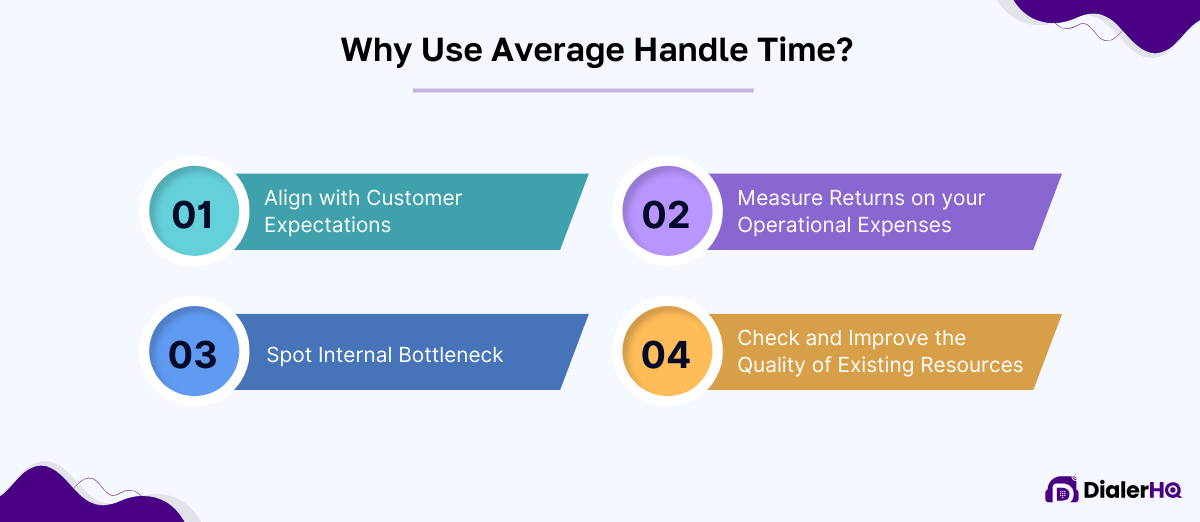 Why Use Average Handle Time?

01 Align with Customer Expectations

02 Measure Returns on your Operational Expenses

03 Spot Internal Bottleneck

04 Check and Improve the Quality of Existing Resources

DialerHQ